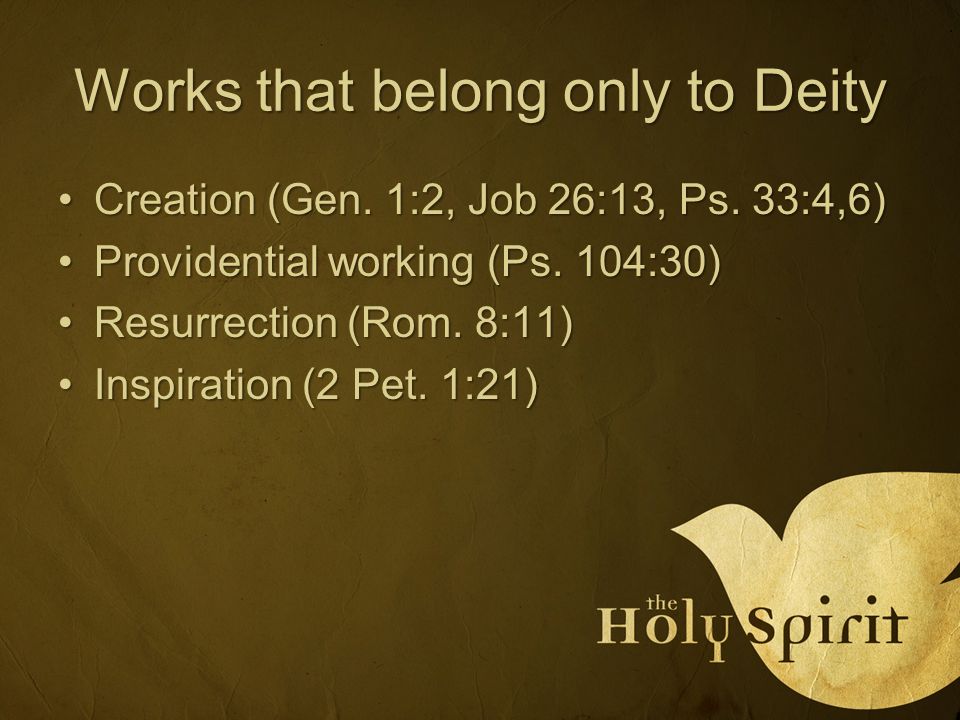 Works that belong only to Deity

• Creation (Gen. 1:2, Job 26:13, Ps. 33:4,6)
• Providential working (Ps. 104:30)
• Resurrection (Rom. 8:11)
• Inspiration (2 Pet. 1:21)

the Holy Spirit